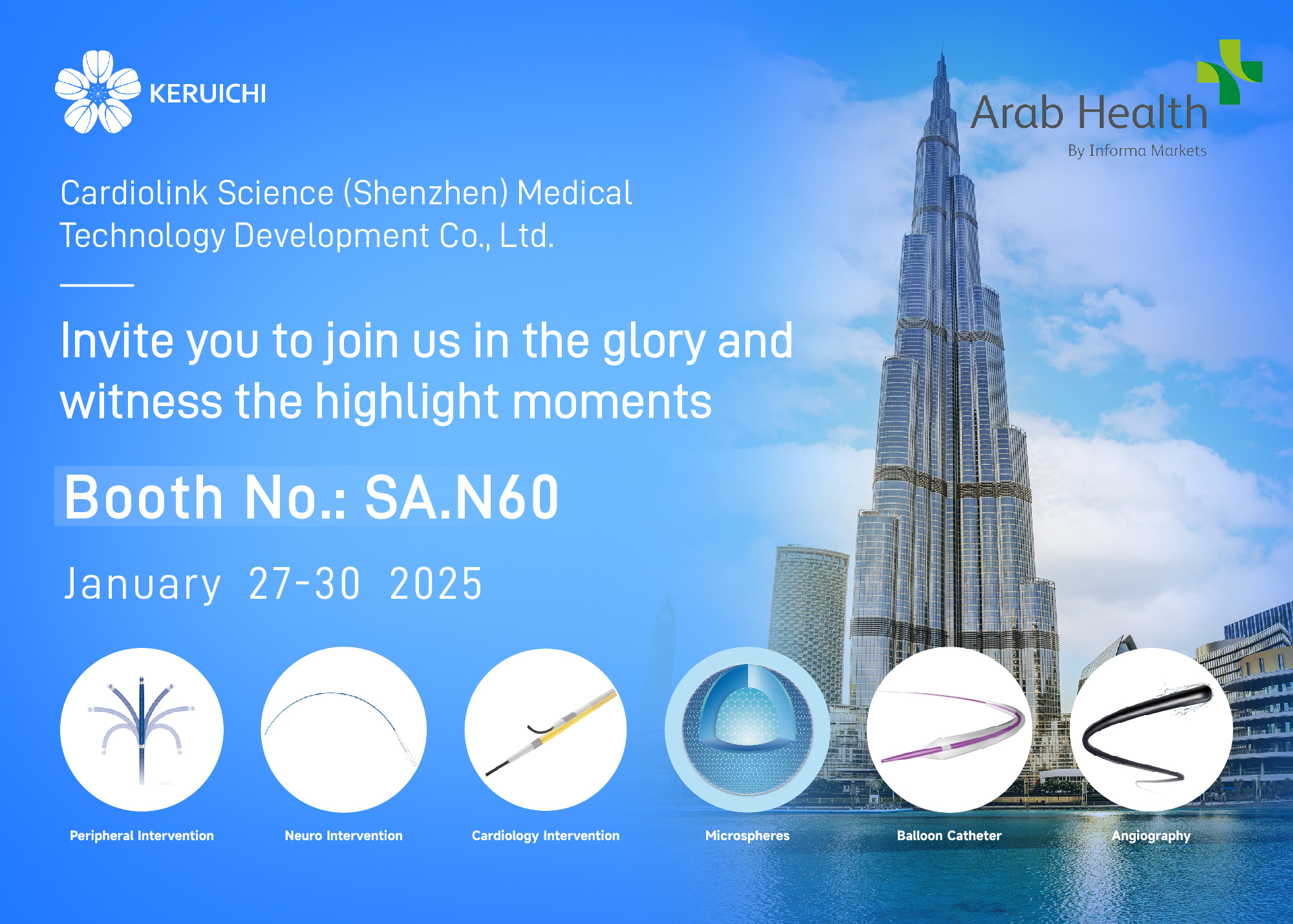 KERUICHI

Arab Health
By Informa Markets

Cardiolink Science (Shenzhen) Medical Technology Development Co., Ltd.

Invite you to join us in the glory and witness the highlight moments

Booth No.: SA.N60

January 27-30 2025

Peripheral Intervention

Neuro Intervention

Cardiology Intervention

Microspheres

Balloon Catheter

Angiography